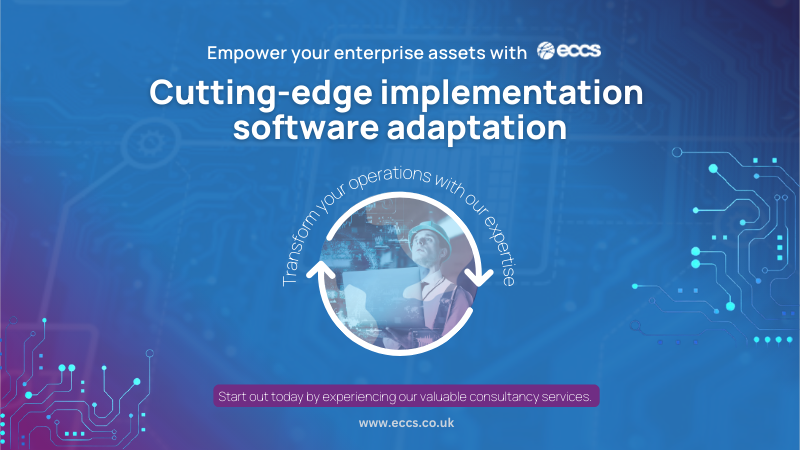 Empower your enterprise assets with eccs

Cutting-edge implementation software adaptation

Transform your operations with our expertise

Start out today by experiencing our valuable consultancy services.

www.eccs.co.uk